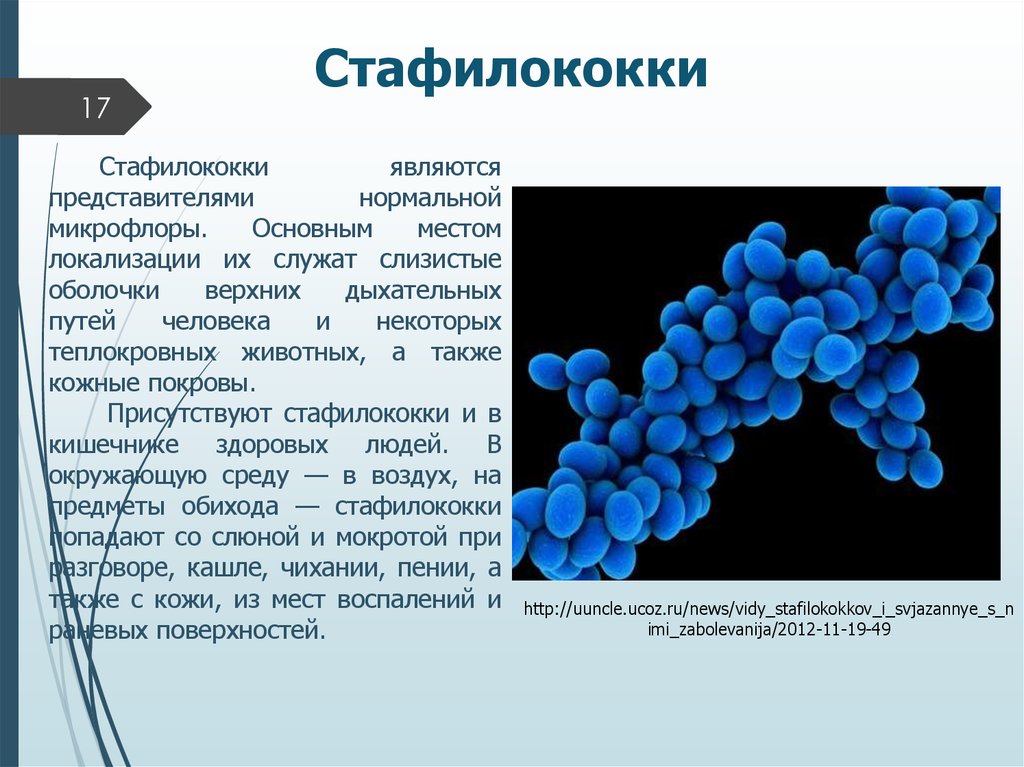 Стафилококки

17

Стафилококки являются представителями нормальной микрофлоры. Основным местом локализации их служат слизистые оболочки верхних дыхательных путей человека и некоторых теплокровных животных, а также кожные покровы.

Присутствуют стафилококки и в кишечнике здоровых людей. В окружающую среду — в воздух, на предметы обихода — стафилококки попадают со слюной и мокротой при разговоре, кашле, чихании, пении, а также с кожи, из мест воспалений и раневых поверхностей.

http://uuncle.ucoz.ru/news/vidy_stafilokokkov_i_svjazannye_s_nimi_zabolevanija/2012-11-19-49